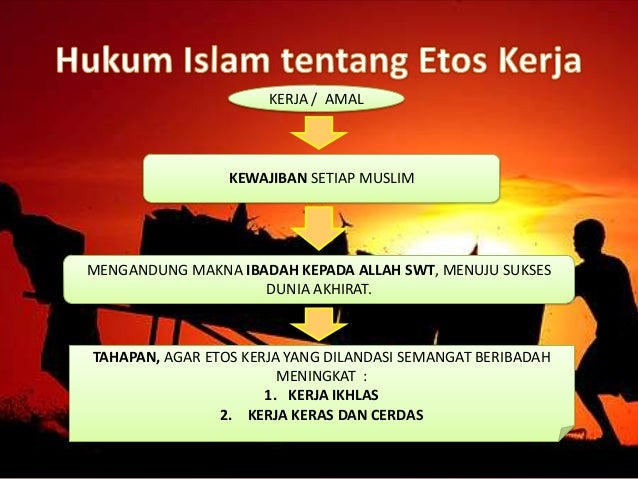 Hukum Islam tentang Etos Kerja

KERJA / AMAL

KEWAJIBAN SETIAP MUSLIM

MENGANDUNG MAKNA IBADAH KEPADA ALLAH SWT, MENUJU SUKSES DUNIA AKHIRAT.

TAHAPAN, AGAR ETOS KERJA YANG DILANDASI SEMANGAT BERIBADAH MENINGKAT :

1. KERJA IKHLAS
2. KERJA KERAS DAN CERDAS